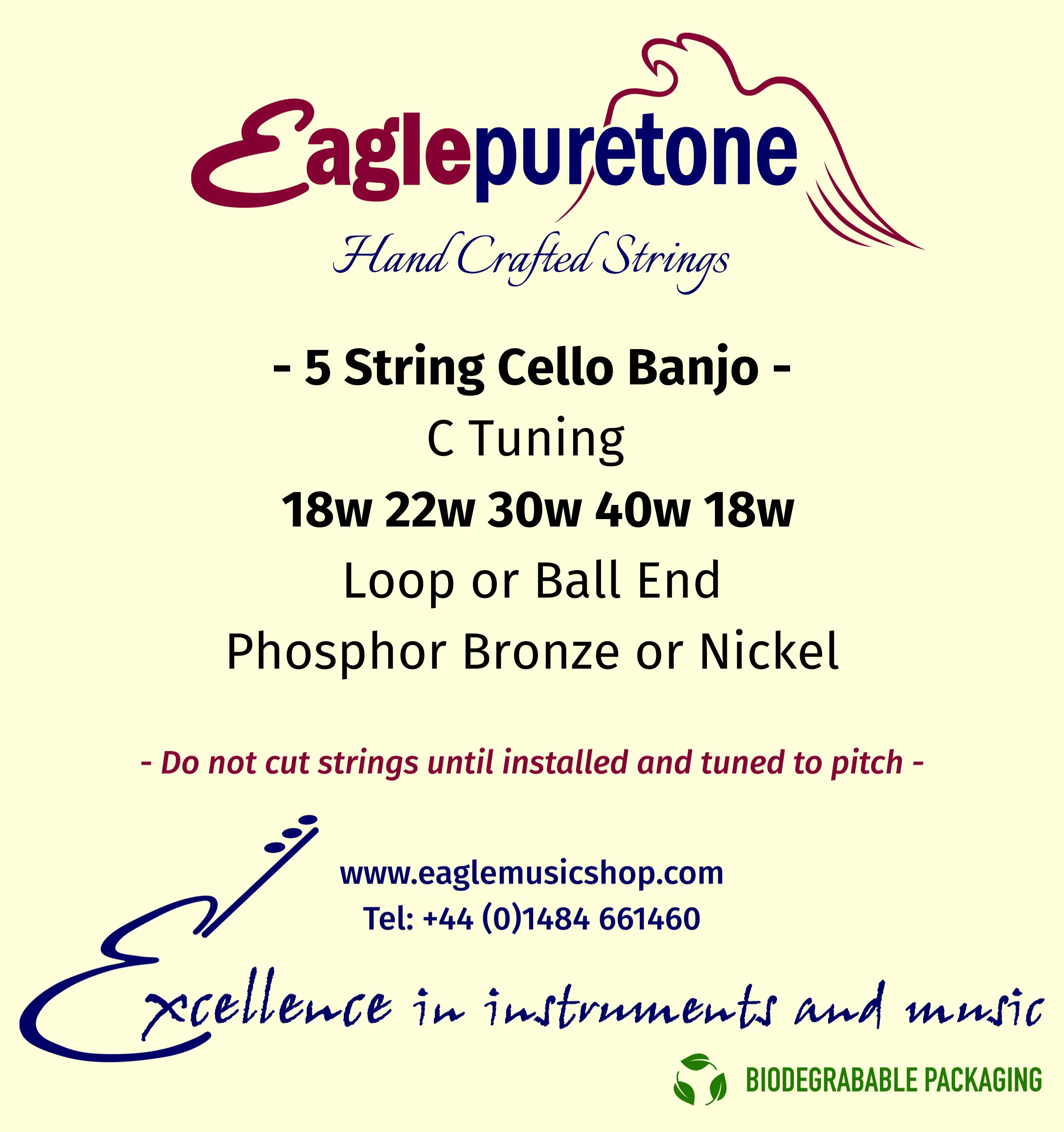 Eaglepuretone
Hand Crafted Strings

- 5 String Cello Banjo -
C Tuning
18w 22w 30w 40w 18w
Loop or Ball End
Phosphor Bronze or Nickel

- Do not cut strings until installed and tuned to pitch -

www.eaglemusicshop.com
Tel: +44 (0)1484 661460

Excellence in instruments and music

BIODEGRABABLE PACKAGING